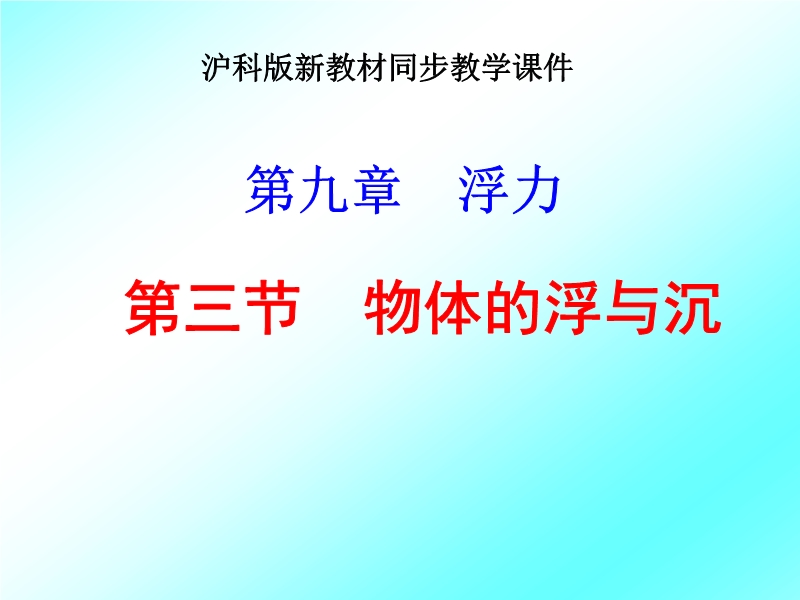 沪科版新教材同步教学课件

第九章　浮力

第三节　物体的浮与沉